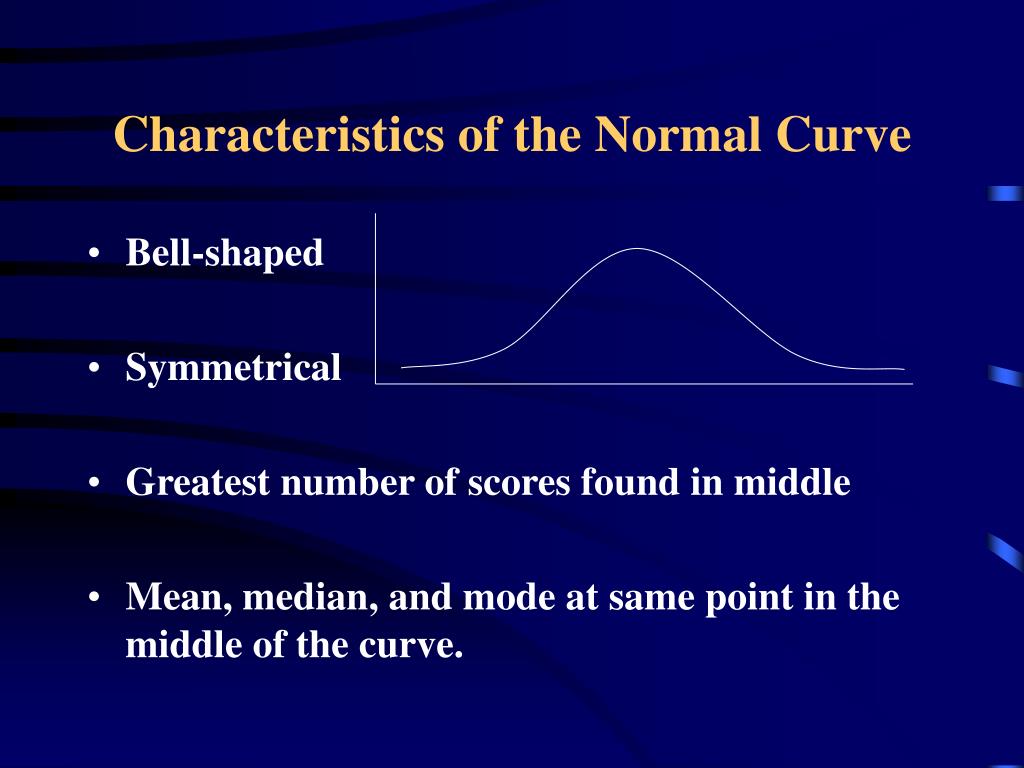 Characteristics of the Normal Curve

• Bell-shaped

• Symmetrical

• Greatest number of scores found in middle

• Mean, median, and mode at same point in the middle of the curve.